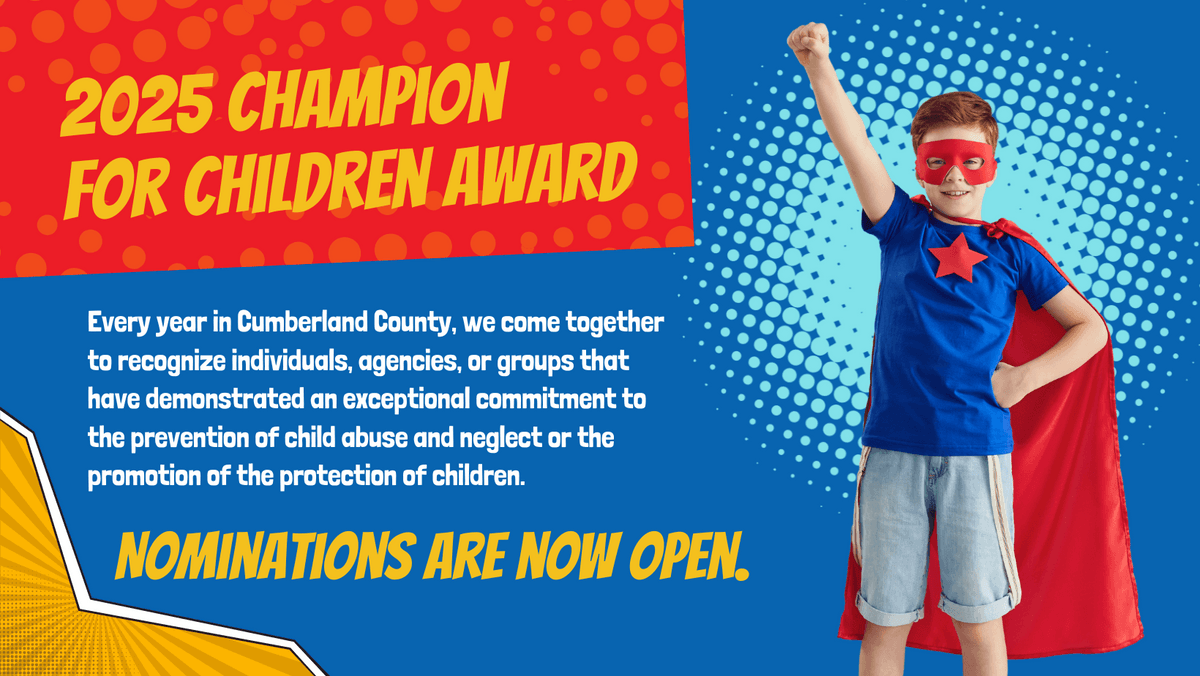 2025 CHAMPION FOR CHILDREN AWARD

Every year in Cumberland County, we come together to recognize individuals, agencies, or groups that have demonstrated an exceptional commitment to the prevention of child abuse and neglect or the promotion of the protection of children.

NOMINATIONS ARE NOW OPEN.